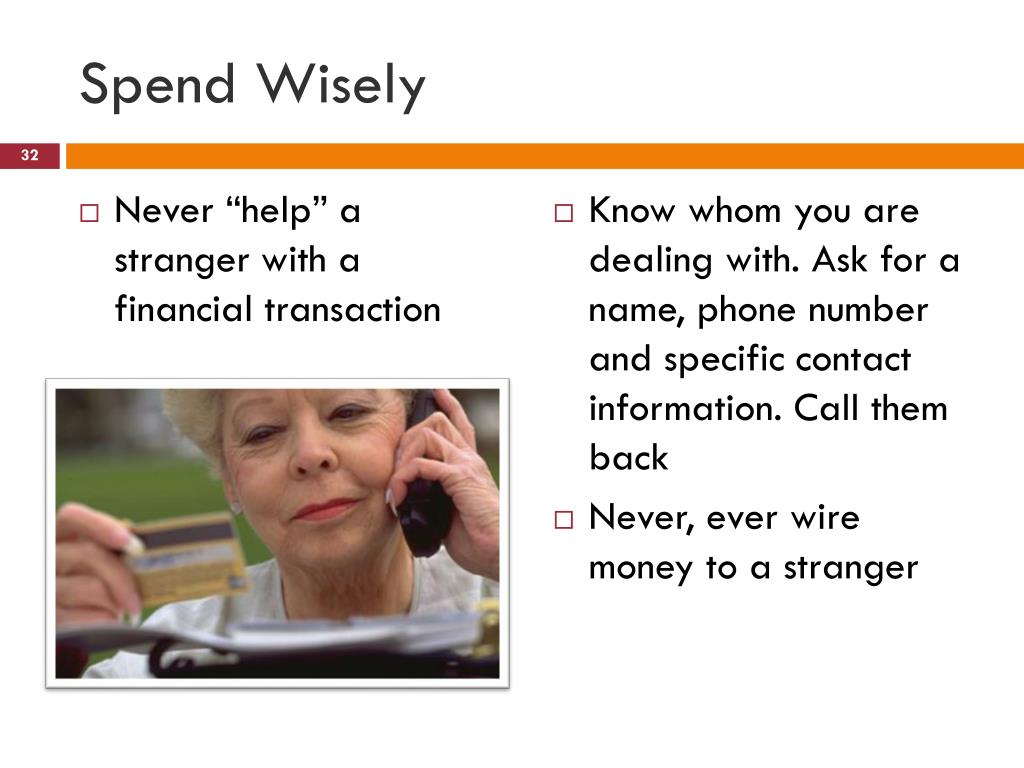 Spend Wisely

32

□ Never “help” a stranger with a financial transaction

□ Know whom you are dealing with. Ask for a name, phone number and specific contact information. Call them back

□ Never, ever wire money to a stranger